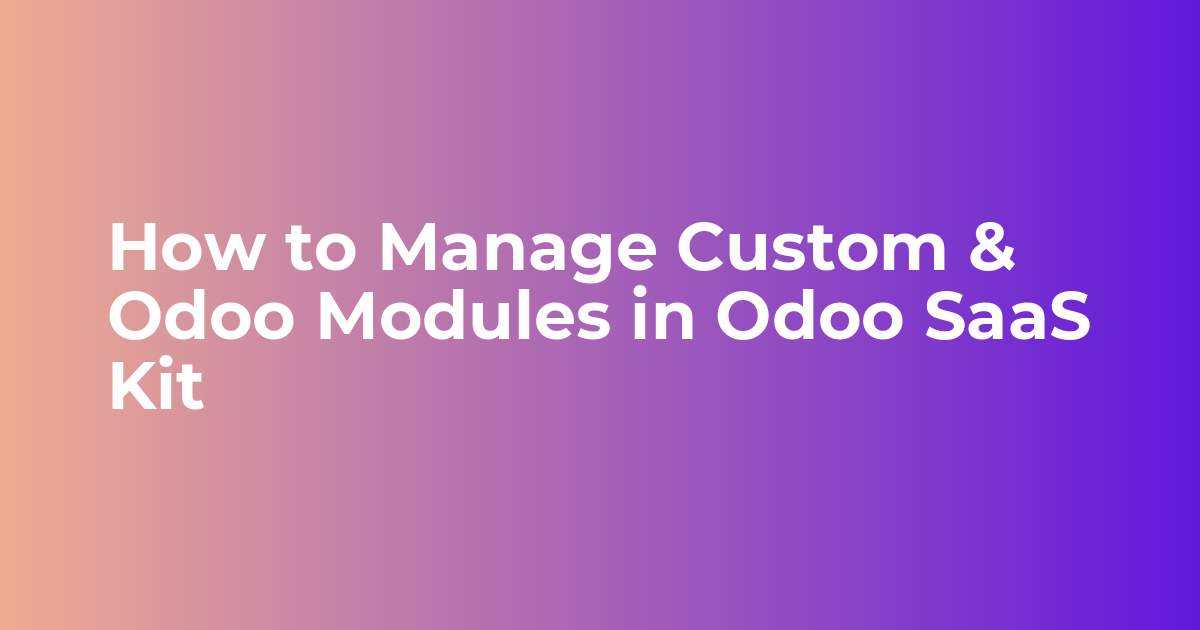 How to Manage Custom & Odoo Modules in Odoo SaaS Kit